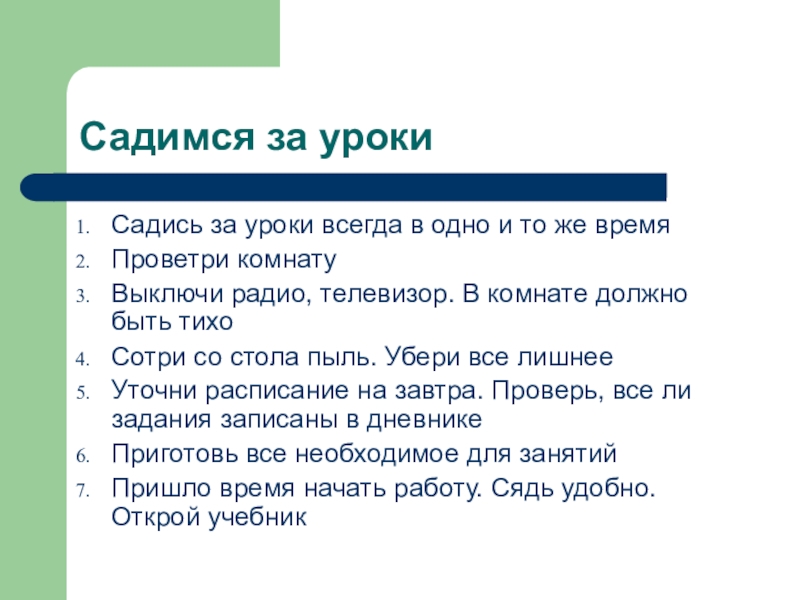 Садимся за уроки

1. Садись за уроки всегда в одно и то же время
2. Проветри комнату
3. Выключи радио, телевизор. В комнате должно быть тихо
4. Сотри со стола пыль. Убери все лишнее
5. Уточни расписание на завтра. Проверь, все ли задания записаны в дневнике
6. Приготовь все необходимое для занятий
7. Пришло время начать работу. Сядь удобно. Открой учебник